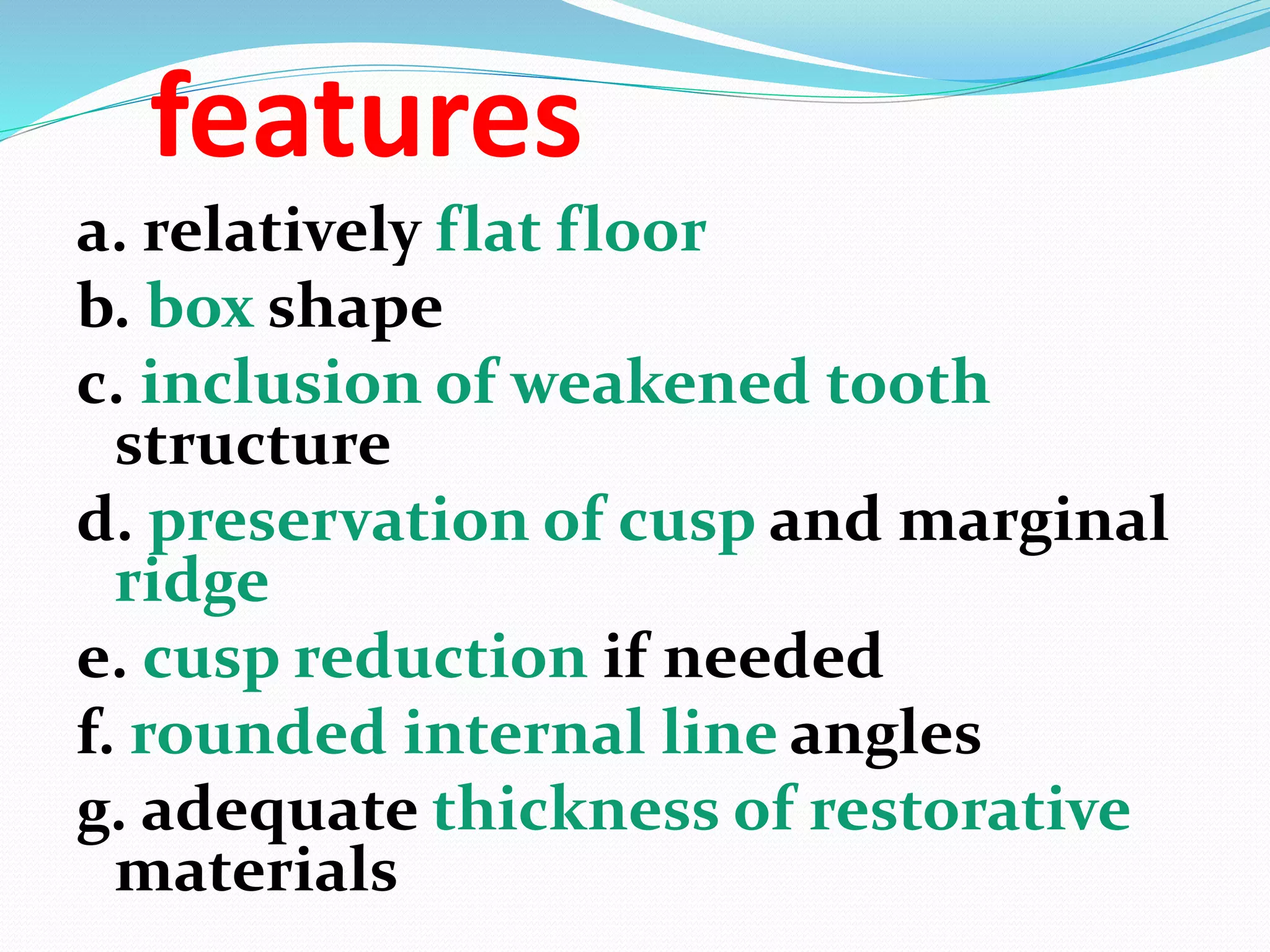 features

a. relatively flat floor

b. box shape

c. inclusion of weakened tooth structure

d. preservation of cusp and marginal ridge

e. cusp reduction if needed

f. rounded internal line angles

g. adequate thickness of restorative materials